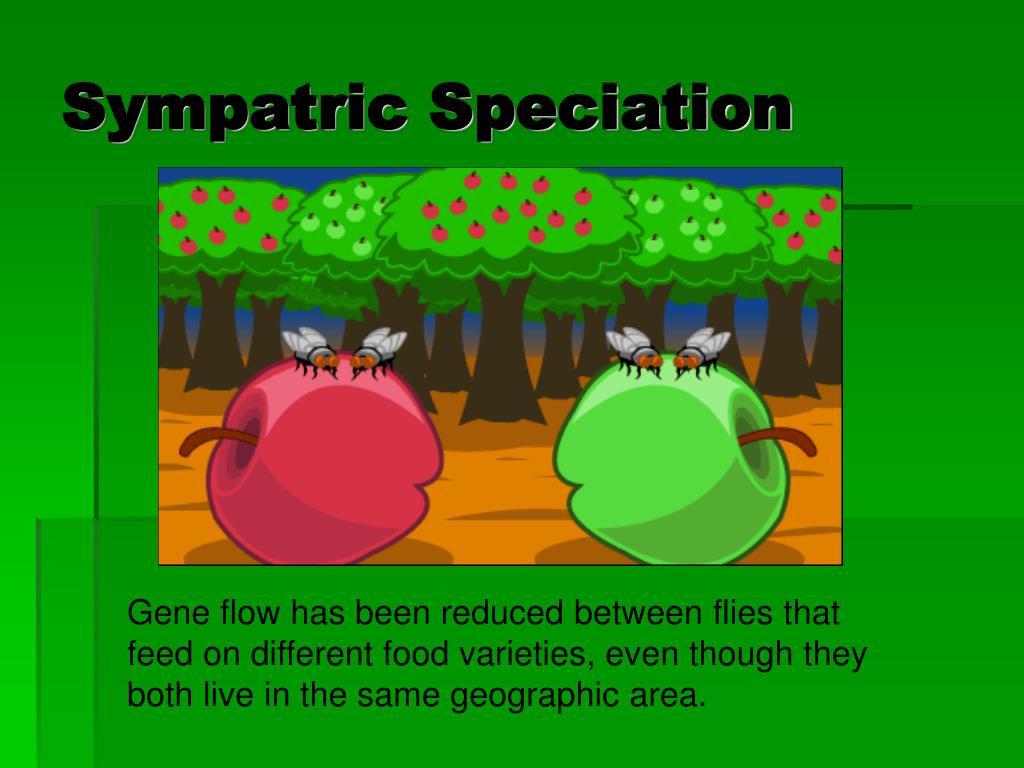 Sympatric Speciation

Gene flow has been reduced between flies that feed on different food varieties, even though they both live in the same geographic area.